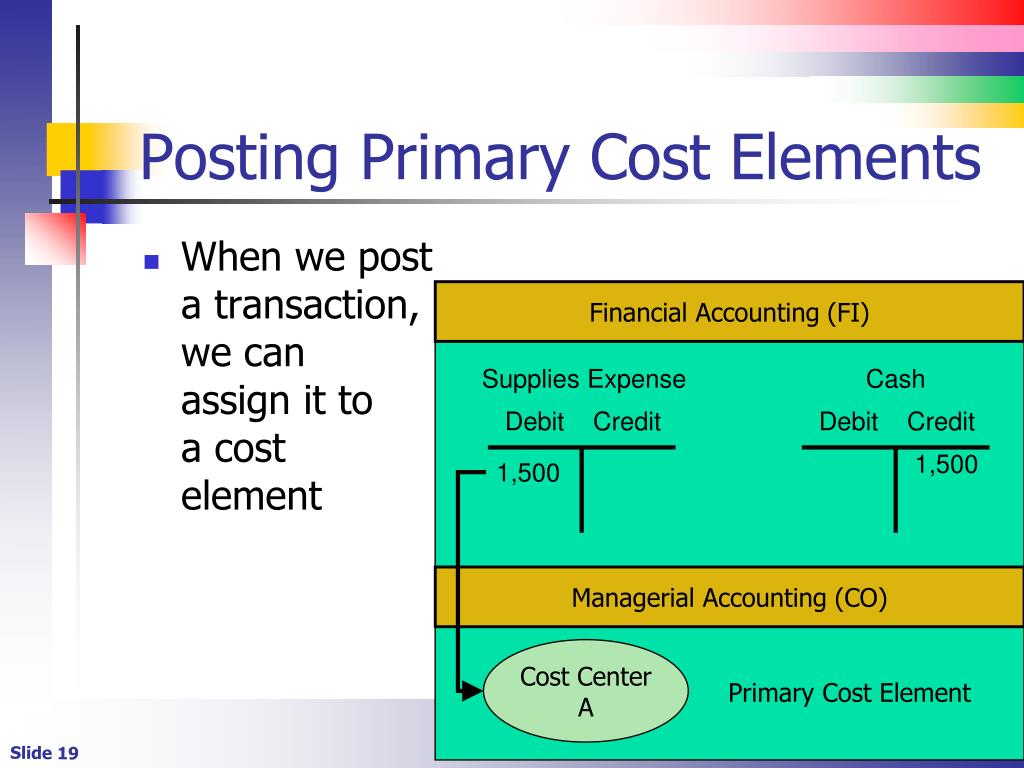 Posting Primary Cost Elements

When we post a transaction, we can assign it to a cost element

Financial Accounting (FI)

Supplies Expense

Debit Credit

1,500

Cash

Debit Credit

1,500

Managerial Accounting (CO)

Cost Center A

Primary Cost Element

Slide 19